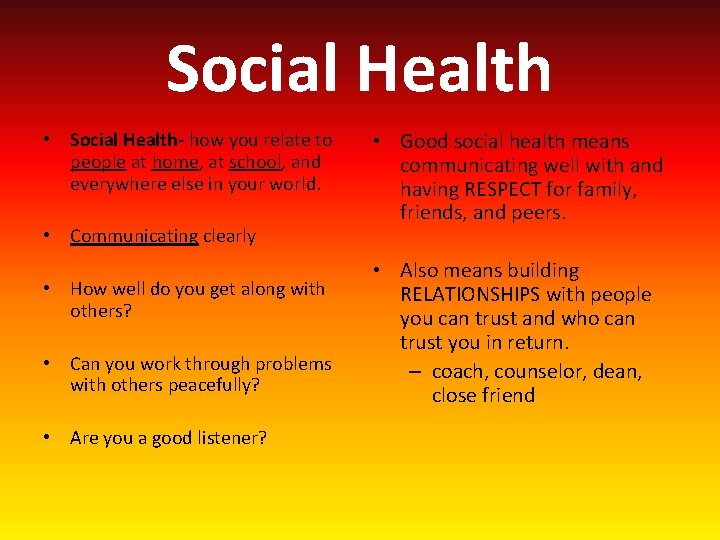 Social Health

• Social Health- how you relate to people at home, at school, and everywhere else in your world.

• Communicating clearly

• How well do you get along with others?

• Can you work through problems with others peacefully?

• Are you a good listener?

• Good social health means communicating well with and having RESPECT for family, friends, and peers.

• Also means building RELATIONSHIPS with people you can trust and who can trust you in return.
– coach, counselor, dean, close friend